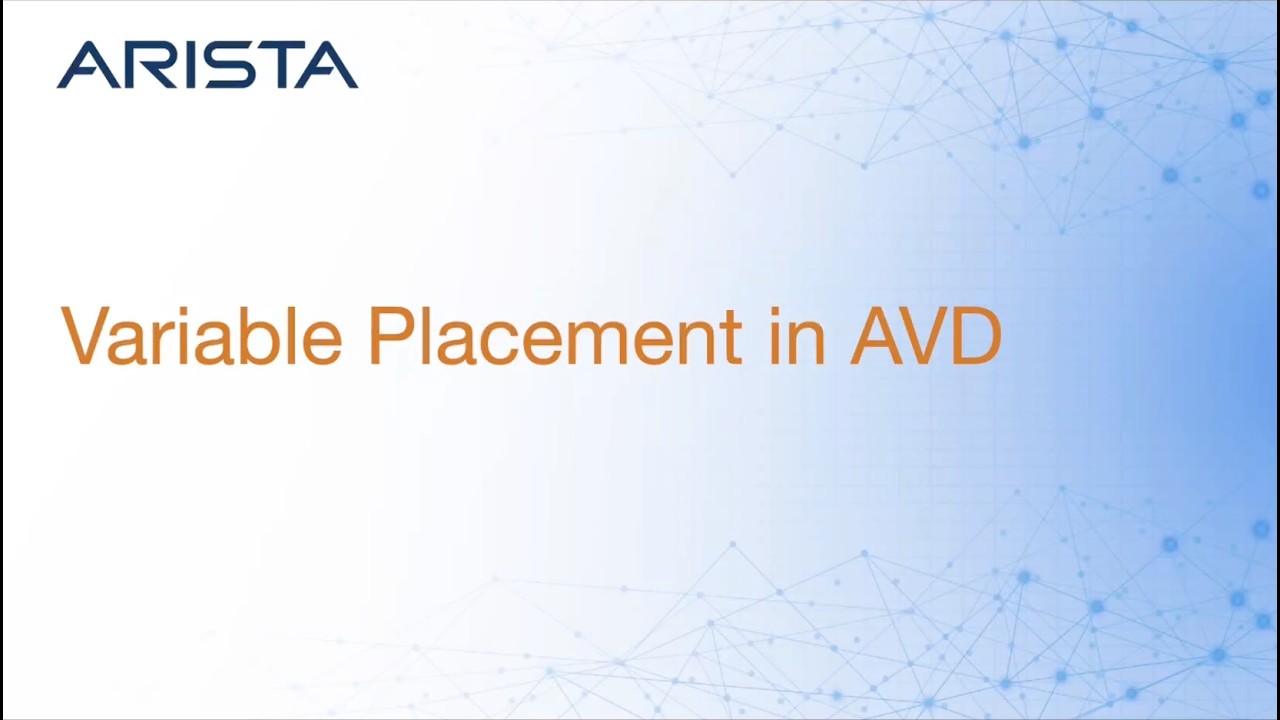 ARISTA

Variable Placement in AVD